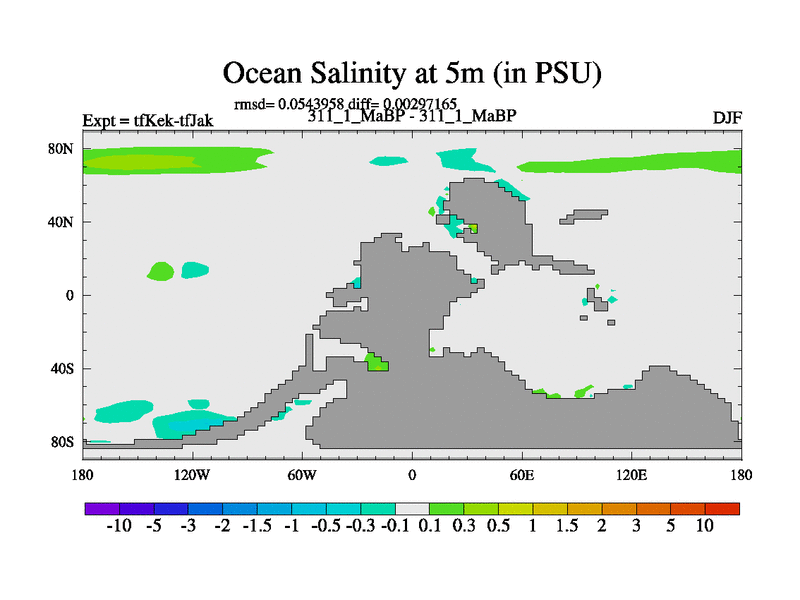 Ocean Salinity at 5m (in PSU)

rmsd= 0.0543958 diff= 0.00297165
Expt = tfKek-tfJak
311_1_MaBP - 311_1_MaBP
DJF

80N
40N
0
40S
80S

180
120W
60W
0
60E
120E
180

-10 -5 -3 -2 -1.5 -1 -0.5 -0.3 -0.1 0.1 0.3 0.5 1 1.5 2 3 5 10